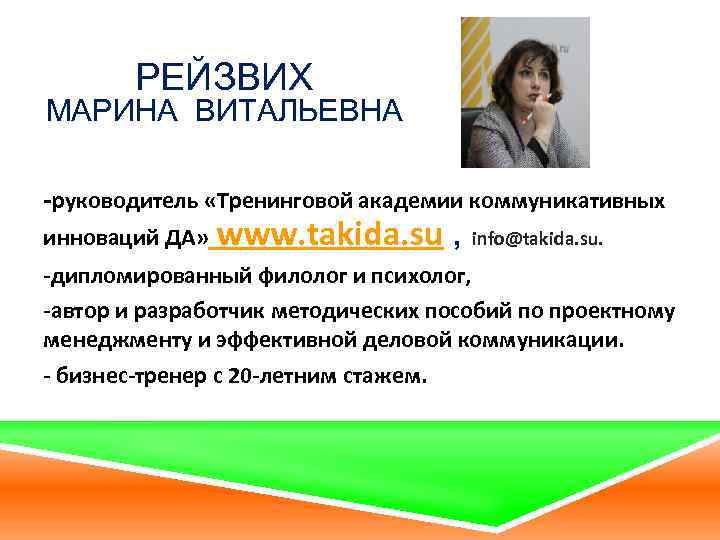 РЕЙЗВИХ
МАРИНА ВИТАЛЬЕВНА

-руководитель «Тренинговой академии коммуникативных инноваций ДА» www.takida.su , info@takida.su.

-дипломированный филолог и психолог,

-автор и разработчик методических пособий по проектному менеджменту и эффективной деловой коммуникации.

- бизнес-тренер с 20-летним стажем.